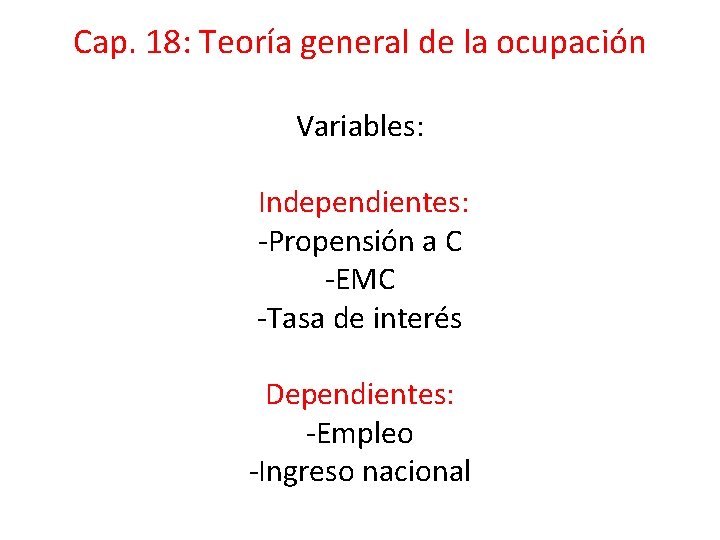 Cap. 18: Teoría general de la ocupación

Variables:

Independientes:
-Propensión a C
-EMC
-Tasa de interés

Dependientes:
-Empleo
-Ingreso nacional